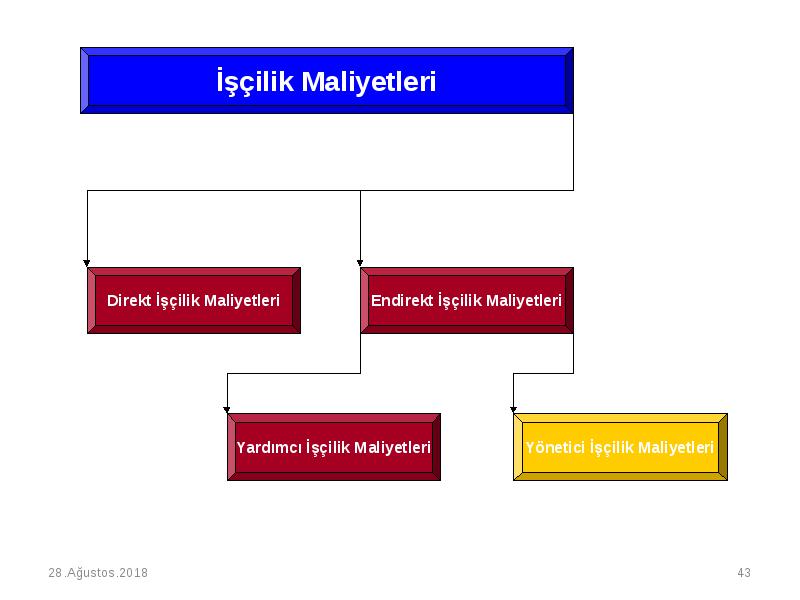 İşçilik Maliyetleri

Direkt İşçilik Maliyetleri

Endirekt İşçilik Maliyetleri

Yardımcı İşçilik Maliyetleri

Yönetici İşçilik Maliyetleri

28.Ağustos.2018

43